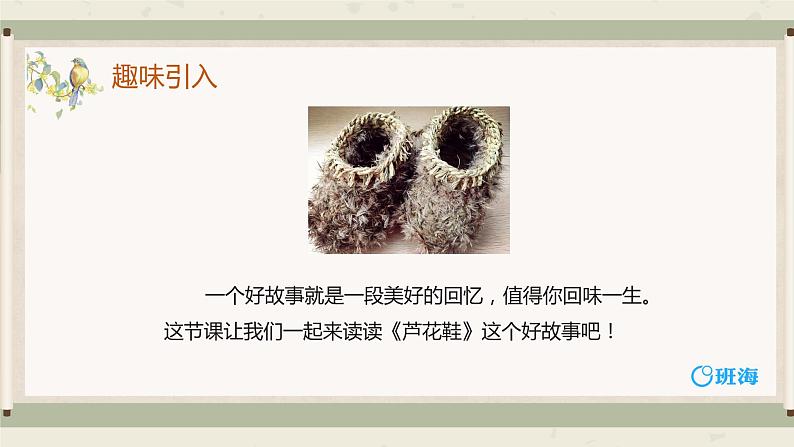 趣味引入

一个好故事就是一段美好的回忆，值得你回味一生。这节课让我们一起来读读《芦花鞋》这个好故事吧！

班海